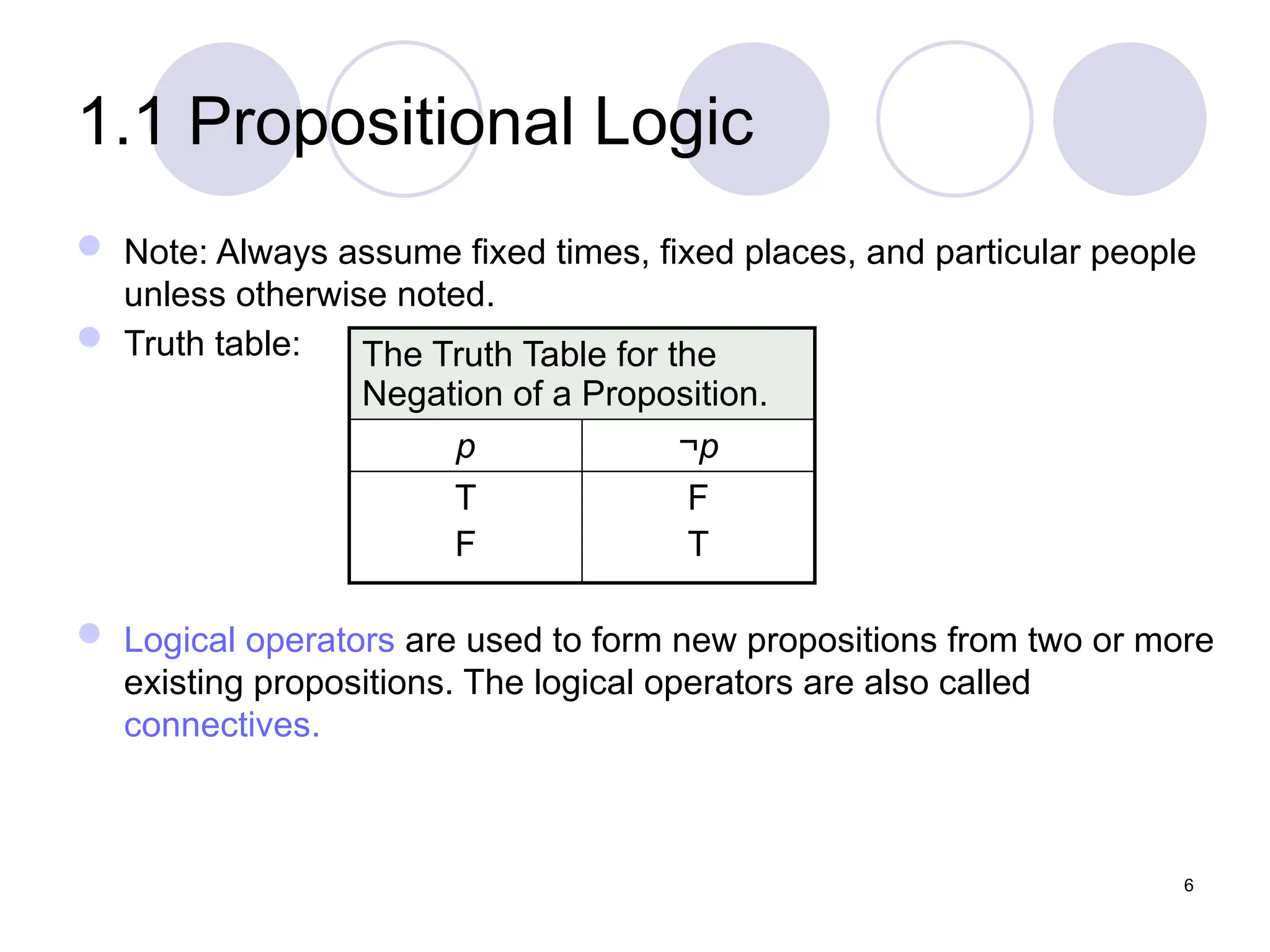 1.1 Propositional Logic

Note: Always assume fixed times, fixed places, and particular people unless otherwise noted.

Truth table:

The Truth Table for the Negation of a Proposition.

| $p$ | $\neg p$ |
|---|---|
| T | F |
| F | T |

Logical operators are used to form new propositions from two or more existing propositions. The logical operators are also called connectives.

6